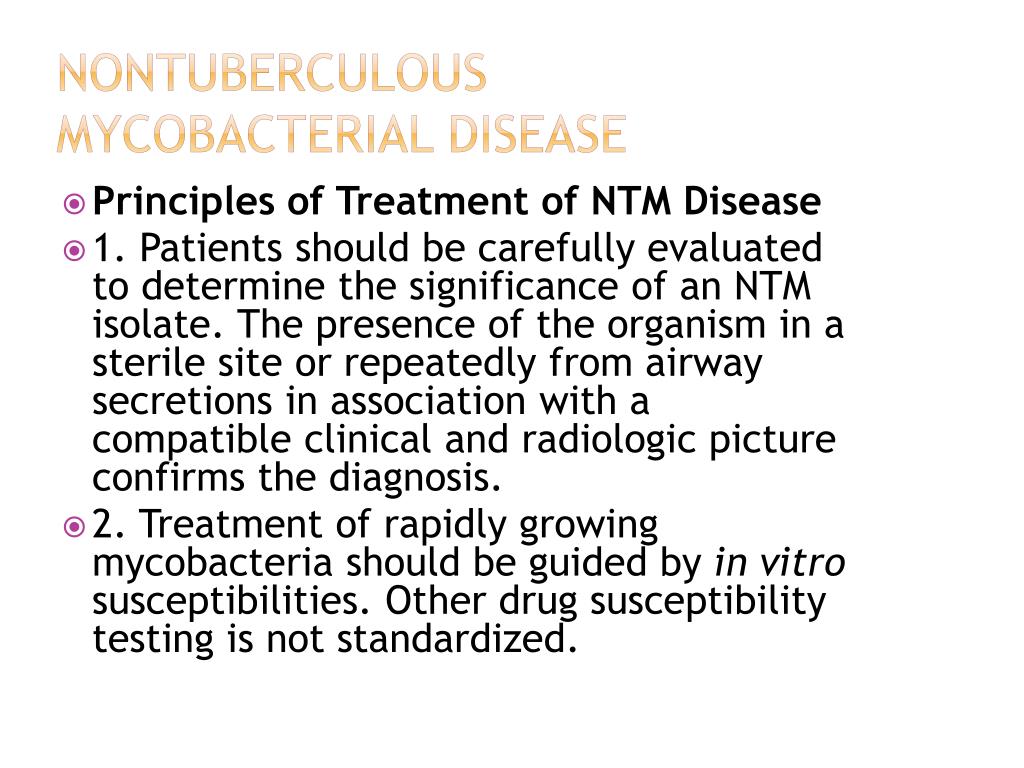 NONTUBERCULOUS MYCOBACTERIAL DISEASE

Principles of Treatment of NTM Disease

1. Patients should be carefully evaluated to determine the significance of an NTM isolate. The presence of the organism in a sterile site or repeatedly from airway secretions in association with a compatible clinical and radiologic picture confirms the diagnosis.

2. Treatment of rapidly growing mycobacteria should be guided by in vitro susceptibilities. Other drug susceptibility testing is not standardized.